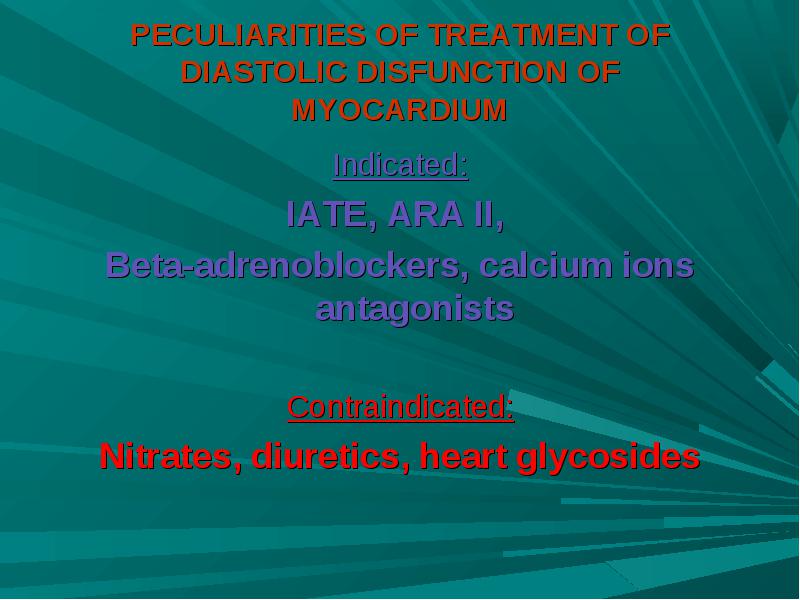 PECULIARITIES OF TREATMENT OF DIASTOLIC DISFUNCTION OF MYOCARDIUM

Indicated:

IATE, ARA II,

Beta-adrenoblockers, calcium ions antagonists

Contraindicated:

Nitrates, diuretics, heart glycosides